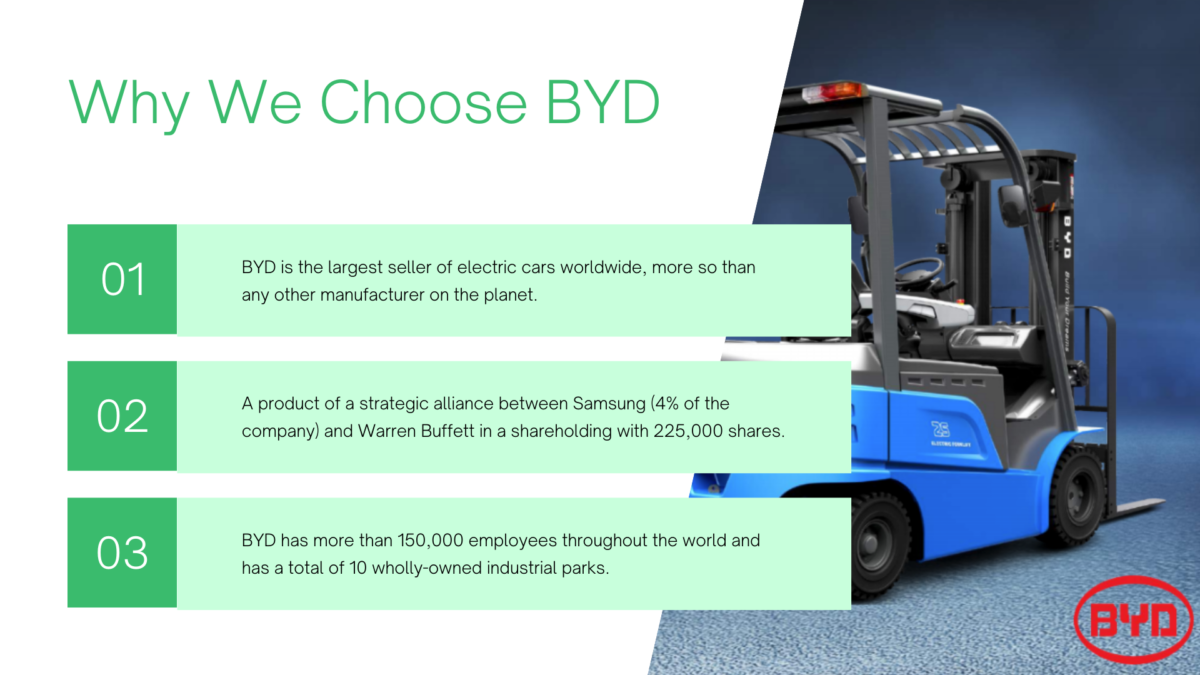 Why We Choose BYD

01

BYD is the largest seller of electric cars worldwide, more so than any other manufacturer on the planet.

02

A product of a strategic alliance between Samsung (4% of the company) and Warren Buffett in a shareholding with 225,000 shares.

03

BYD has more than 150,000 employees throughout the world and has a total of 10 wholly-owned industrial parks.

BYD

Build Your Dreams

25

ELECTRIC FORKLIFT

BYD